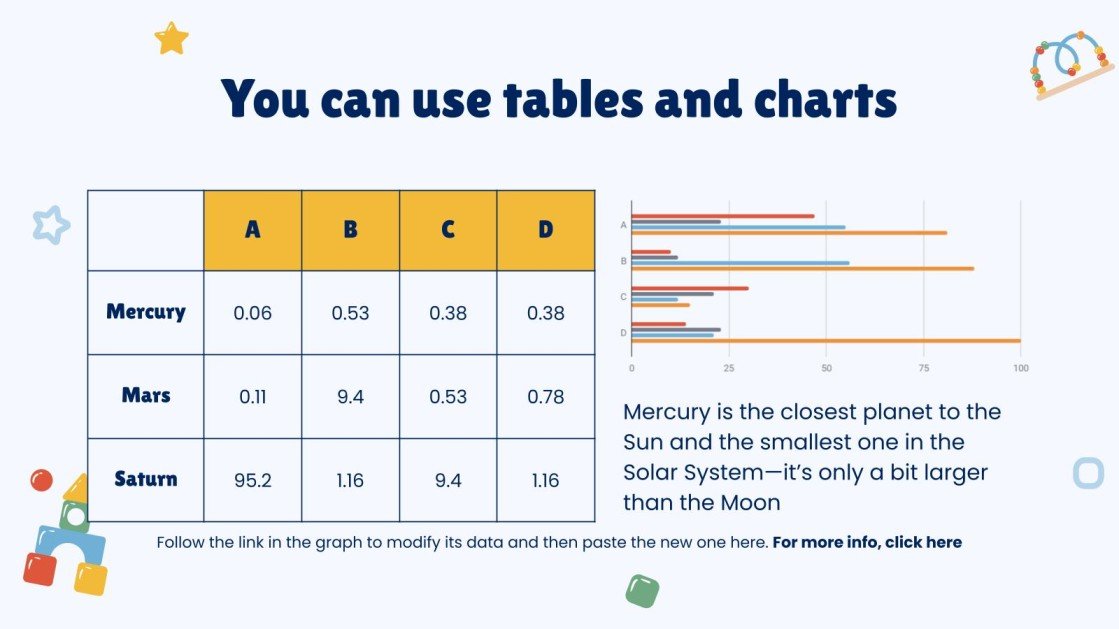 You can use tables and charts

|  | A | B | C | D |
|---|---|---|---|---|
| Mercury | 0.06 | 0.53 | 0.38 | 0.38 |
| Mars | 0.11 | 9.4 | 0.53 | 0.78 |
| Saturn | 95.2 | 1.16 | 9.4 | 1.16 |

A
B
C
D
0
25
50
75
100

Mercury is the closest planet to the Sun and the smallest one in the Solar System—it's only a bit larger than the Moon

Follow the link in the graph to modify its data and then paste the new one here. For more info, click here